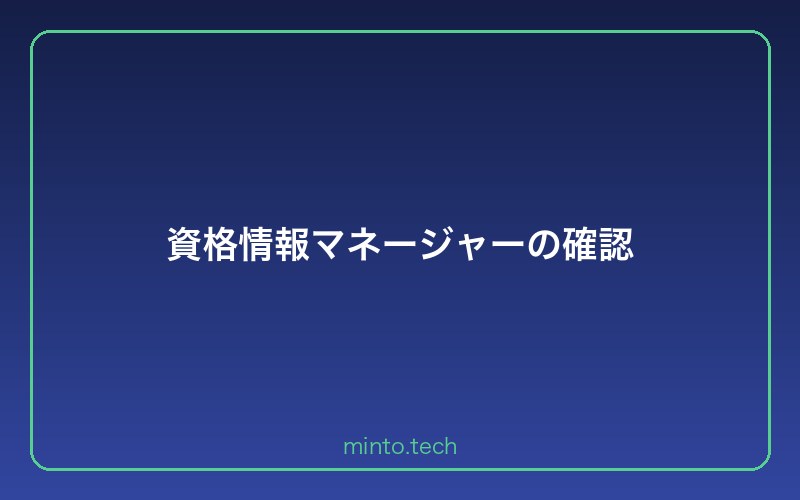 資格情報マネージャーの確認

minto.tech